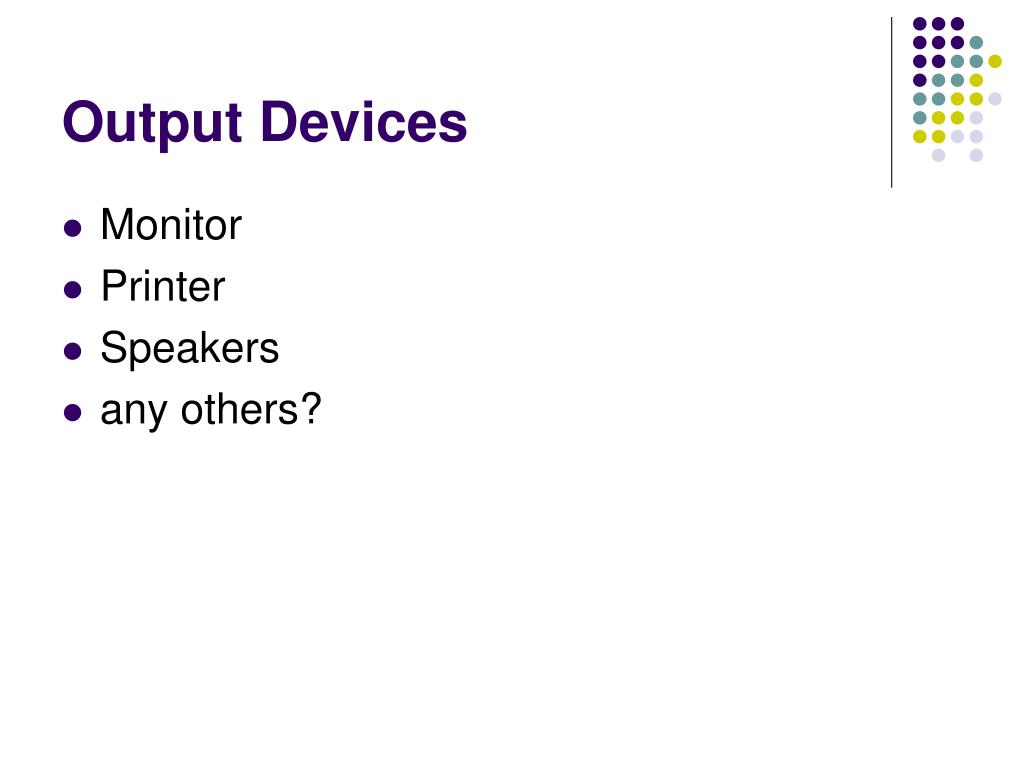 Output Devices

- Monitor
- Printer
- Speakers
- any others?